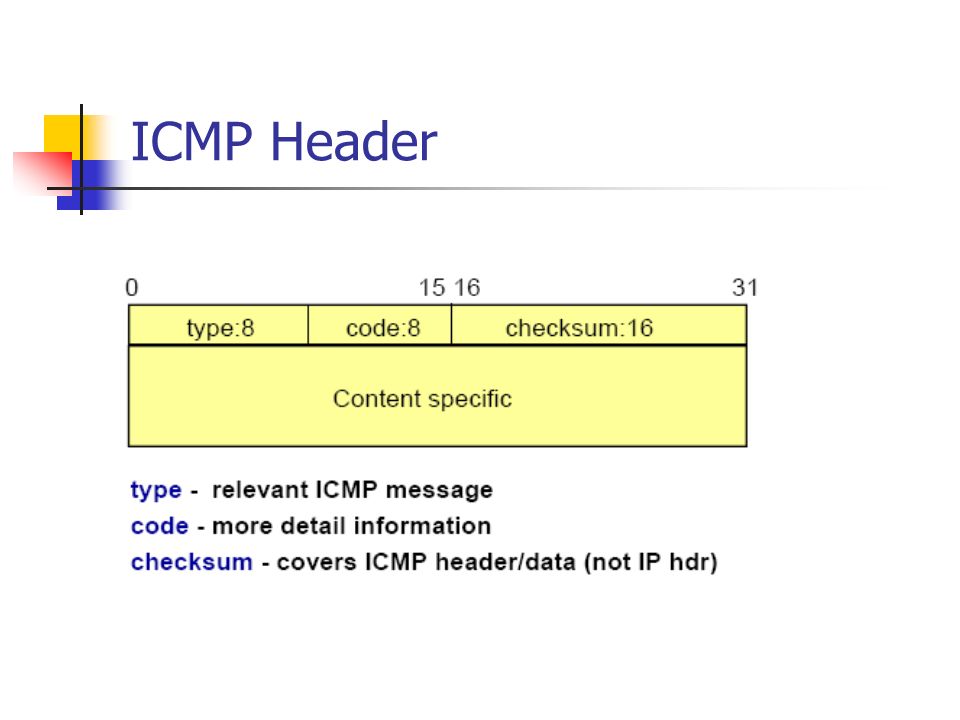 ICMP Header

0 15 16 31

type:8 code:8 checksum:16

Content specific

type - relevant ICMP message
code - more detail information
checksum - covers ICMP header/data (not IP hdr)